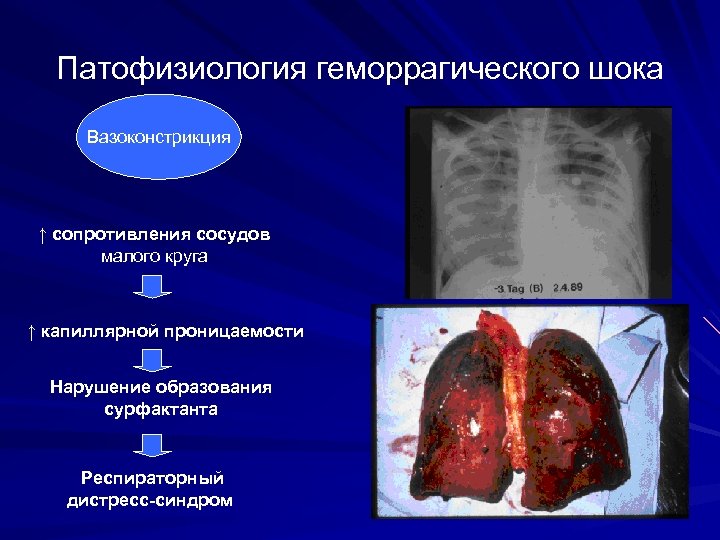 Патофизиология геморрагического шока

Вазоконстрикция

↑ сопротивления сосудов малого круга

↑ капиллярной проницаемости

Нарушение образования сурфактанта

Респираторный дистресс-синдром

-3.Tag (B) 2.4.89